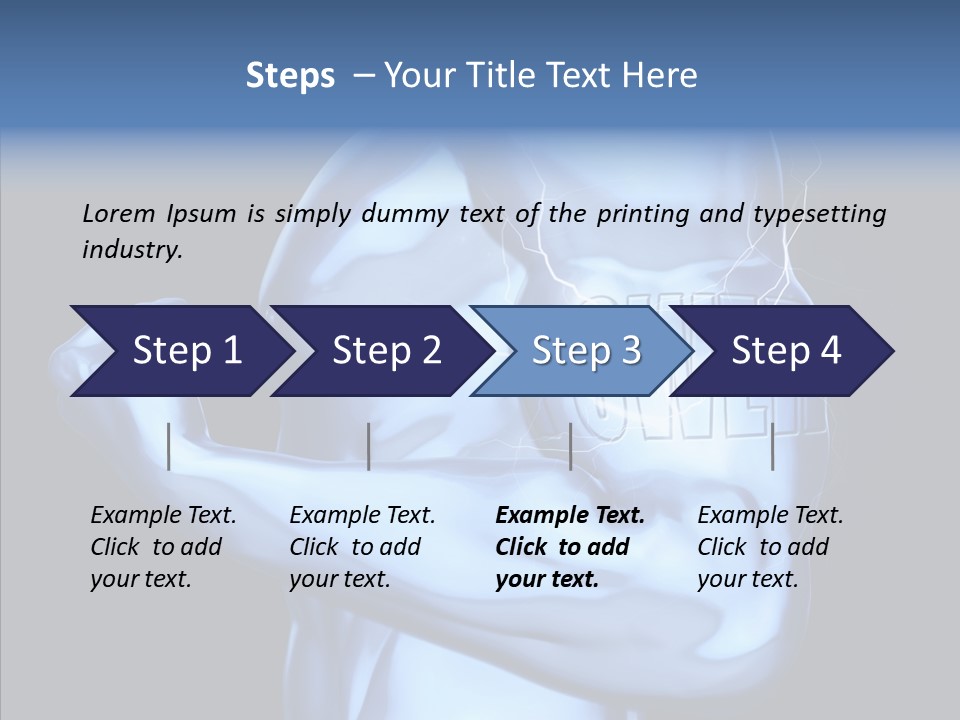 Steps – Your Title Text Here

Lorem Ipsum is simply dummy text of the printing and typesetting industry.

Step 1

Step 2

Step 3

Step 4

Example Text. Click to add your text.

Example Text. Click to add your text.

Example Text. Click to add your text.

Example Text. Click to add your text.